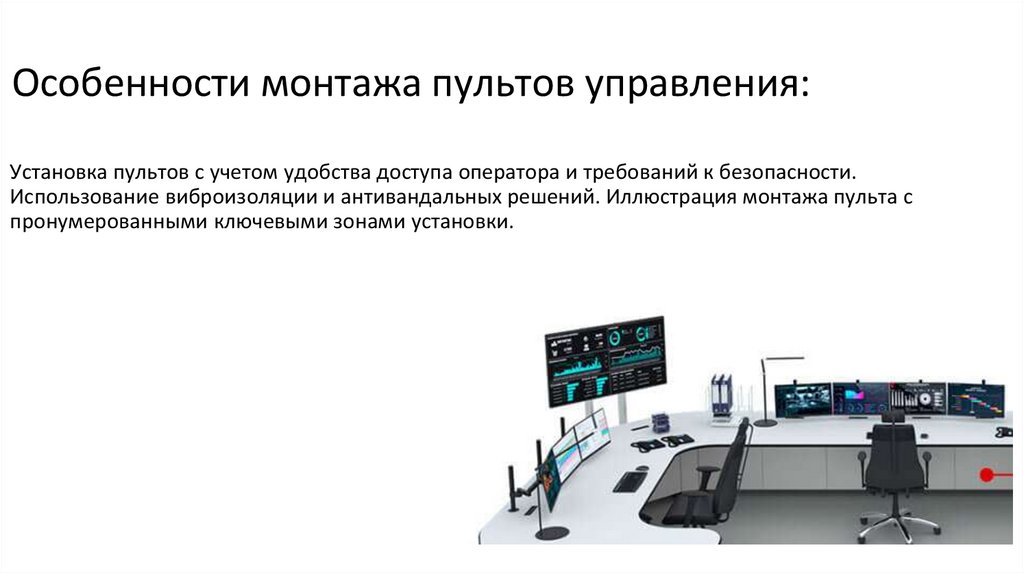 Особенности монтажа пультов управления:

Установка пультов с учетом удобства доступа оператора и требований к безопасности. Использование виброизоляции и антивандальных решений. Иллюстрация монтажа пульта с пронумерованными ключевыми зонами установки.